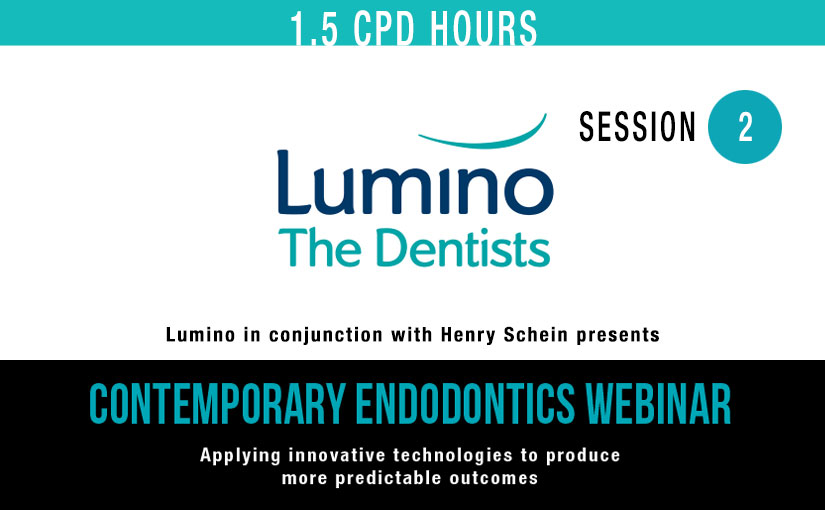 1.5 CPD HOURS

SESSION 2

Lumino
The Dentists

Lumino in conjunction with Henry Schein presents

CONTEMPORARY ENDODONTICS WEBINAR

Applying innovative technologies to produce more predictable outcomes